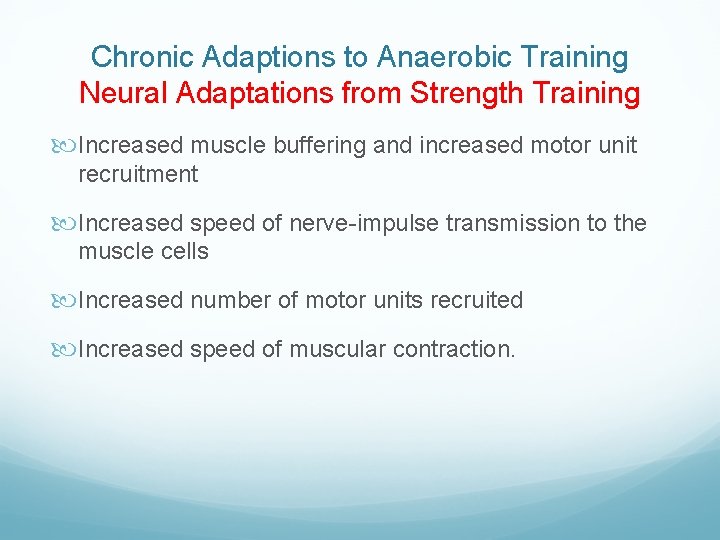 Chronic Adaptions to Anaerobic Training
Neural Adaptations from Strength Training

Increased muscle buffering and increased motor unit recruitment

Increased speed of nerve-impulse transmission to the muscle cells

Increased number of motor units recruited

Increased speed of muscular contraction.